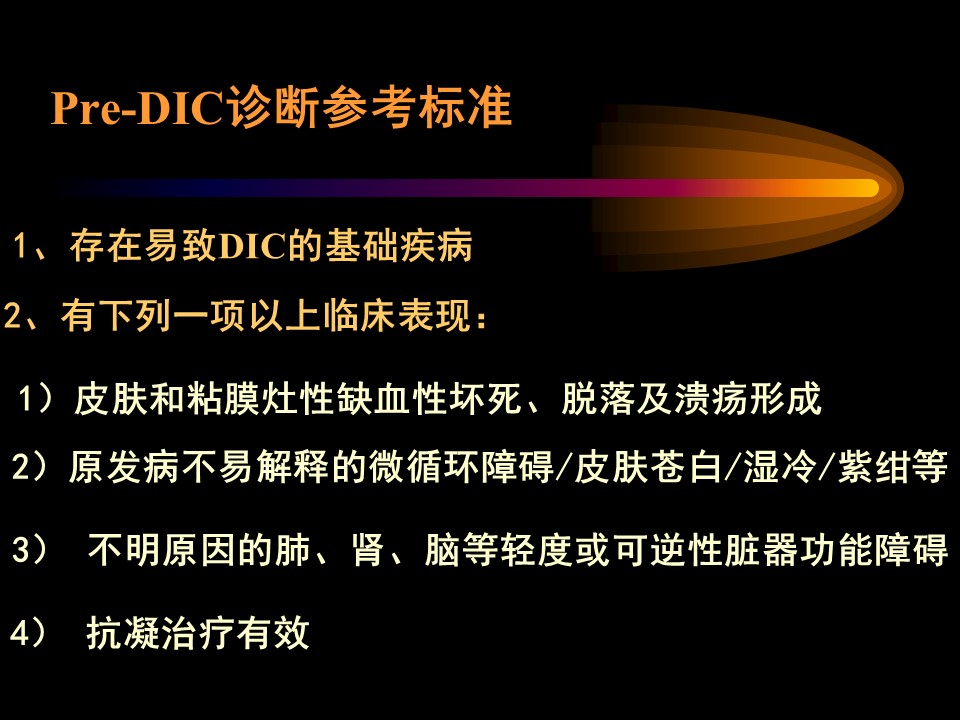 Pre-DIC诊断参考标准

1、存在易致DIC的基础疾病

2、有下列一项以上临床表现：

1）皮肤和粘膜灶性缺血性坏死、脱落及溃疡形成

2）原发病不易解释的微循环障碍/皮肤苍白/湿冷/紫绀等

3） 不明原因的肺、肾、脑等轻度或可逆性脏器功能障碍

4） 抗凝治疗有效